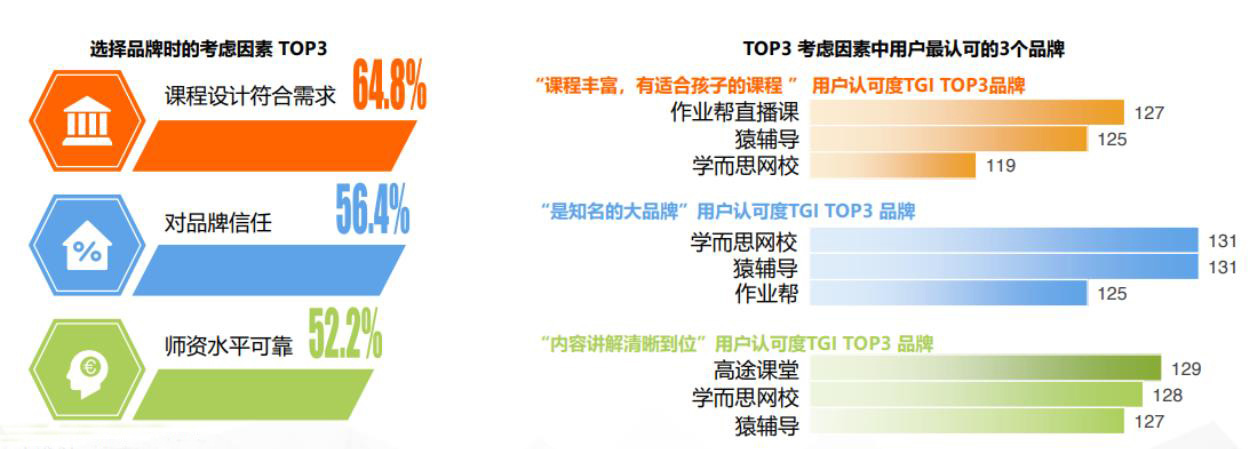 选择品牌时的考虑因素 TOP3

课程设计符合需求 64.8%

对品牌信任 56.4%

师资水平可靠 52.2%

TOP3 考虑因素中用户最认可的3个品牌

“课程丰富，有适合孩子的课程 ” 用户认可度TGI TOP3品牌

作业帮直播课 127
猿辅导 125
学而思网校 119

“是知名的大品牌” 用户认可度TGI TOP3 品牌

学而思网校 131
猿辅导 131
作业帮 125

“内容讲解清晰到位” 用户认可度TGI TOP3 品牌

高途课堂 129
学而思网校 128
猿辅导 127